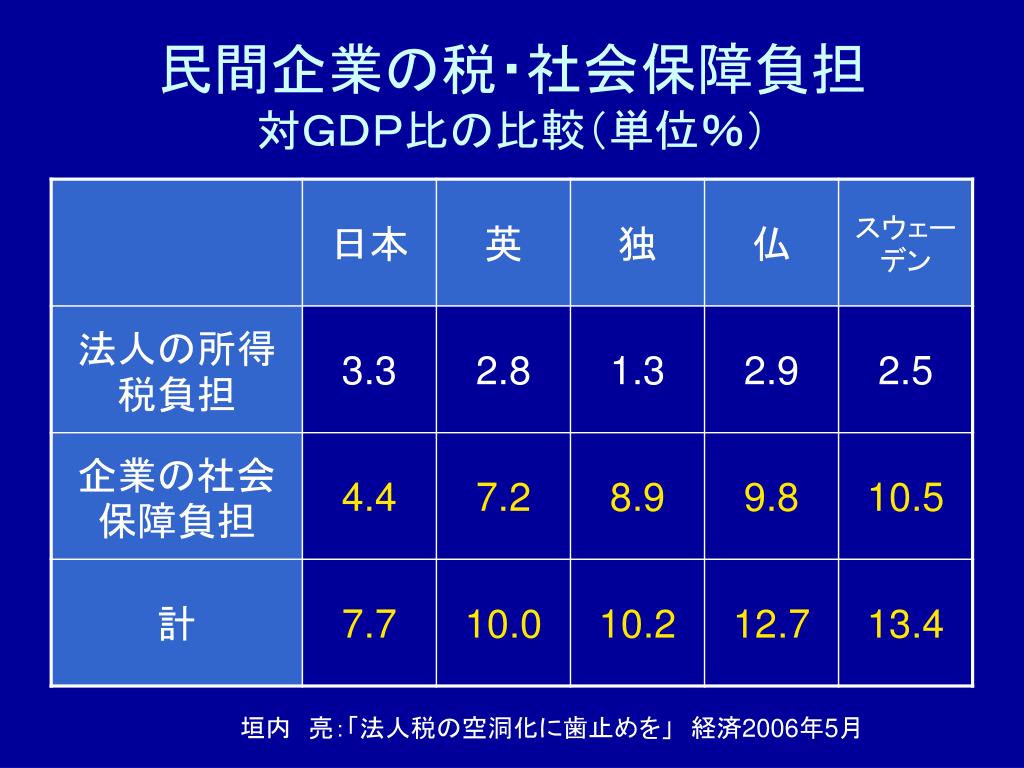 民間企業の税･社会保障負担
対GDP比の比較（単位％）

|  | 日本 | 英 | 独 | 仏 | スウェーデン |
|---|---|---|---|---|---|
| 法人の所得税負担 | 3.3 | 2.8 | 1.3 | 2.9 | 2.5 |
| 企業の社会保障負担 | 4.4 | 7.2 | 8.9 | 9.8 | 10.5 |
| 計 | 7.7 | 10.0 | 10.2 | 12.7 | 13.4 |

垣内　亮:「法人税の空洞化に歯止めを」 経済2006年5月